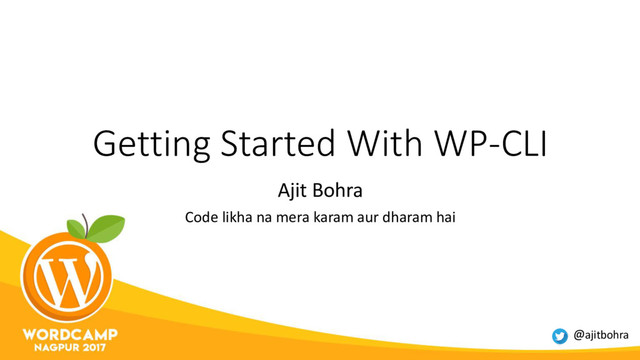 Getting Started With WP-CLI

Ajit Bohra

Code likha na mera karam aur dharam hai

WORDCAMP
NAGPUR 2017

@ajitbohra